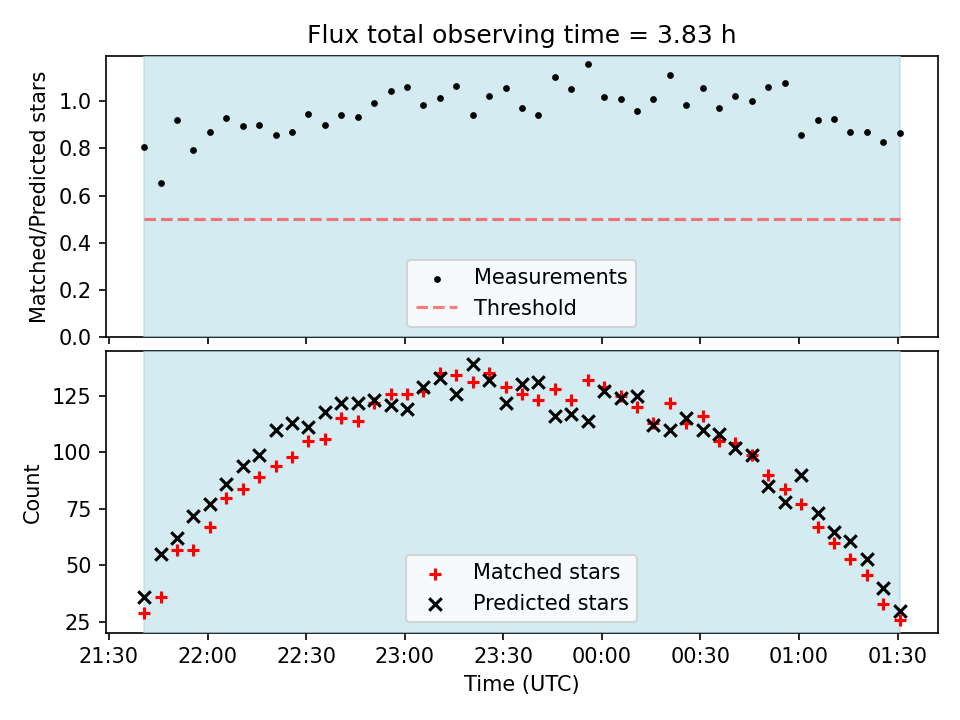 Flux total observing time = 3.83 h

Matched/Predicted stars

1.0
0.8
0.6
0.4
0.2
0.0

Measurements
Threshold

Count

125
100
75
50
25

Matched stars
Predicted stars

21:30 22:00 22:30 23:00 23:30 00:00 00:30 01:00 01:30

Time (UTC)